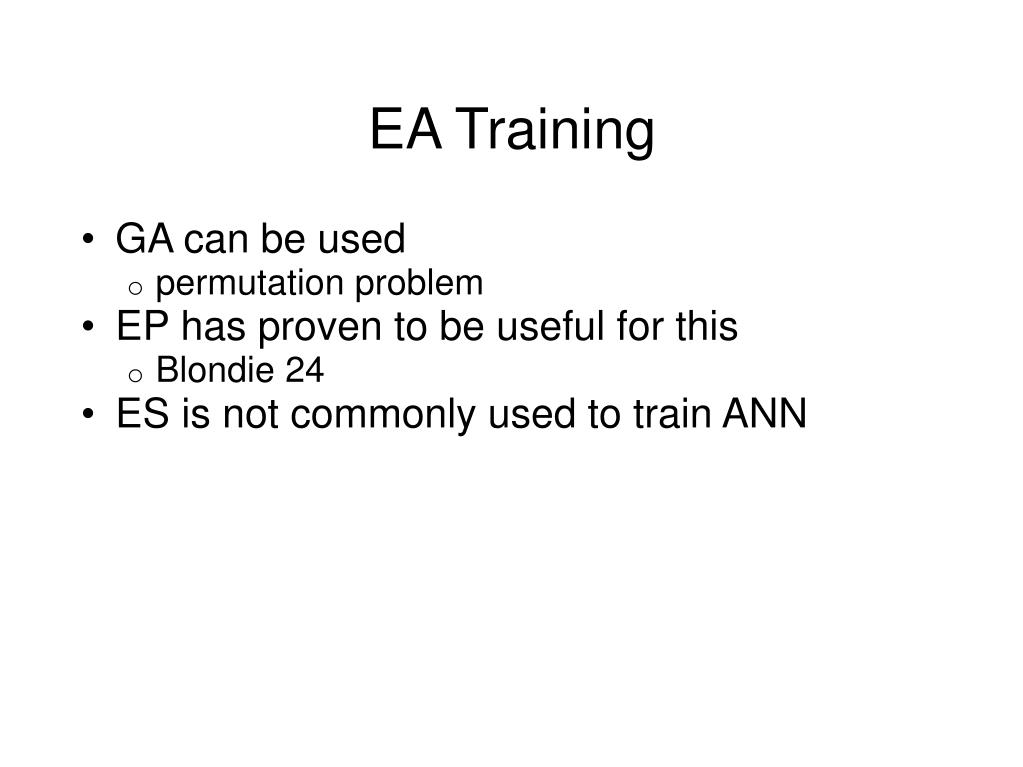 EA Training

• GA can be used
  o permutation problem
• EP has proven to be useful for this
  o Blondie 24
• ES is not commonly used to train ANN